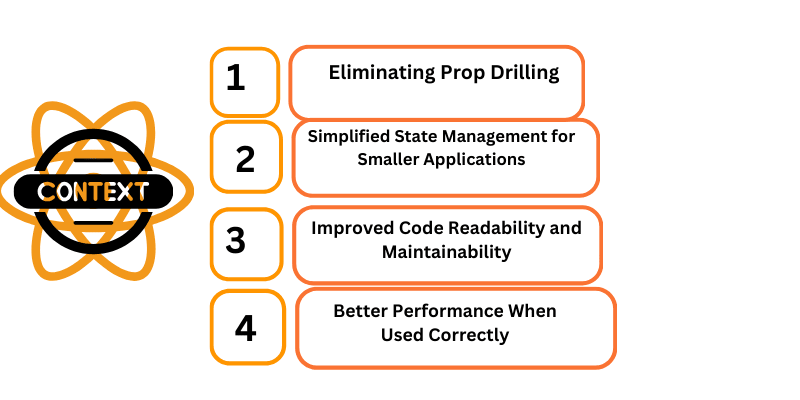 CONTEXT

1
Eliminating Prop Drilling

2
Simplified State Management for Smaller Applications

3
Improved Code Readability and Maintainability

4
Better Performance When Used Correctly